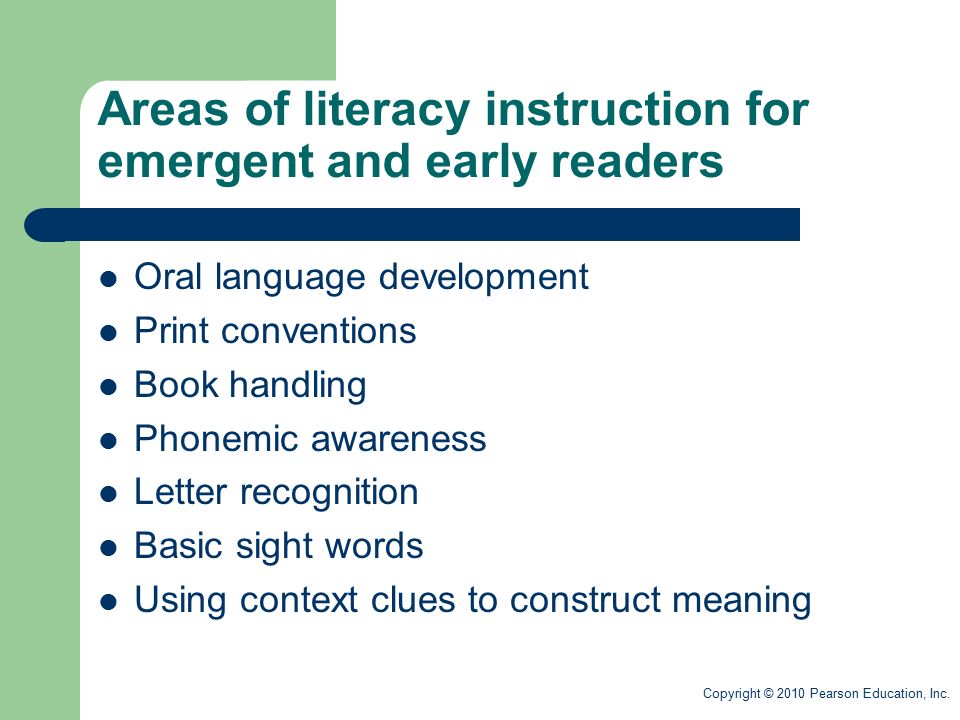 Areas of literacy instruction for emergent and early readers

- Oral language development
- Print conventions
- Book handling
- Phonemic awareness
- Letter recognition
- Basic sight words
- Using context clues to construct meaning

Copyright © 2010 Pearson Education, Inc.